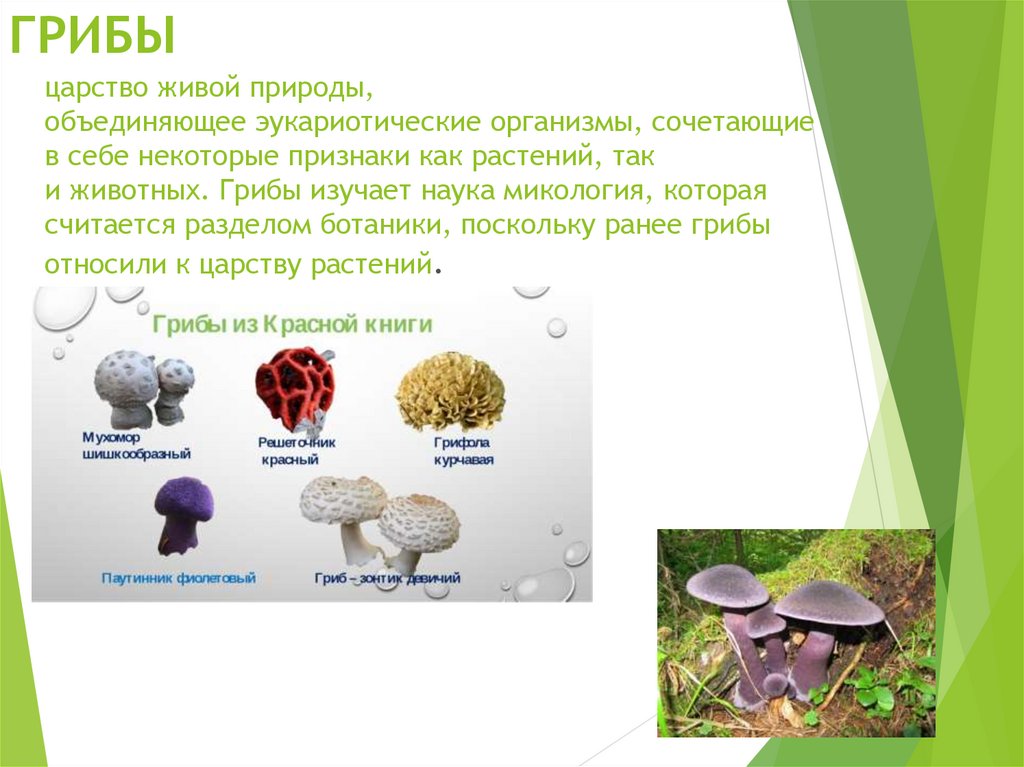 ГРИБЫ

царство живой природы, объединяющее эукариотические организмы, сочетающие в себе некоторые признаки как растений, так и животных. Грибы изучает наука микология, которая считается разделом ботаники, поскольку ранее грибы относили к царству растений.

Грибы из Красной книги

Мухомор шишкообразный

Решеточник красный

Грифола курчавая

Паутинник фиолетовый

Гриб – зонтик девичий